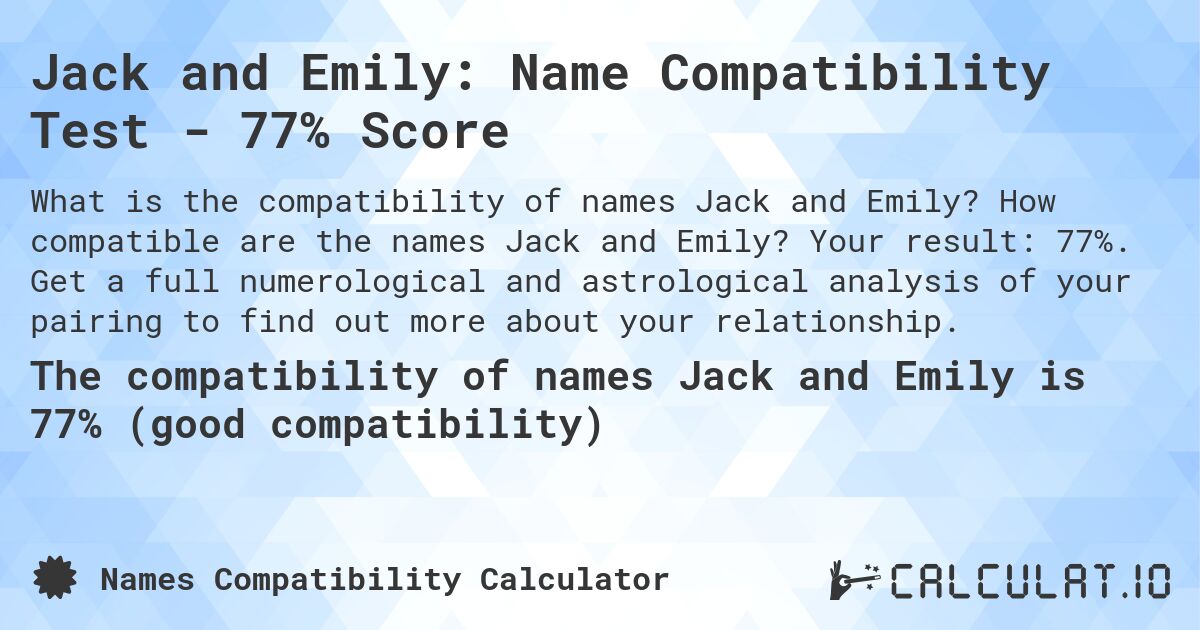 Jack and Emily: Name Compatibility Test - 77% Score

What is the compatibility of names Jack and Emily? How compatible are the names Jack and Emily? Your result: 77%. Get a full numerological and astrological analysis of your pairing to find out more about your relationship.

The compatibility of names Jack and Emily is 77% (good compatibility)

Names Compatibility Calculator

CALCULAT.IO